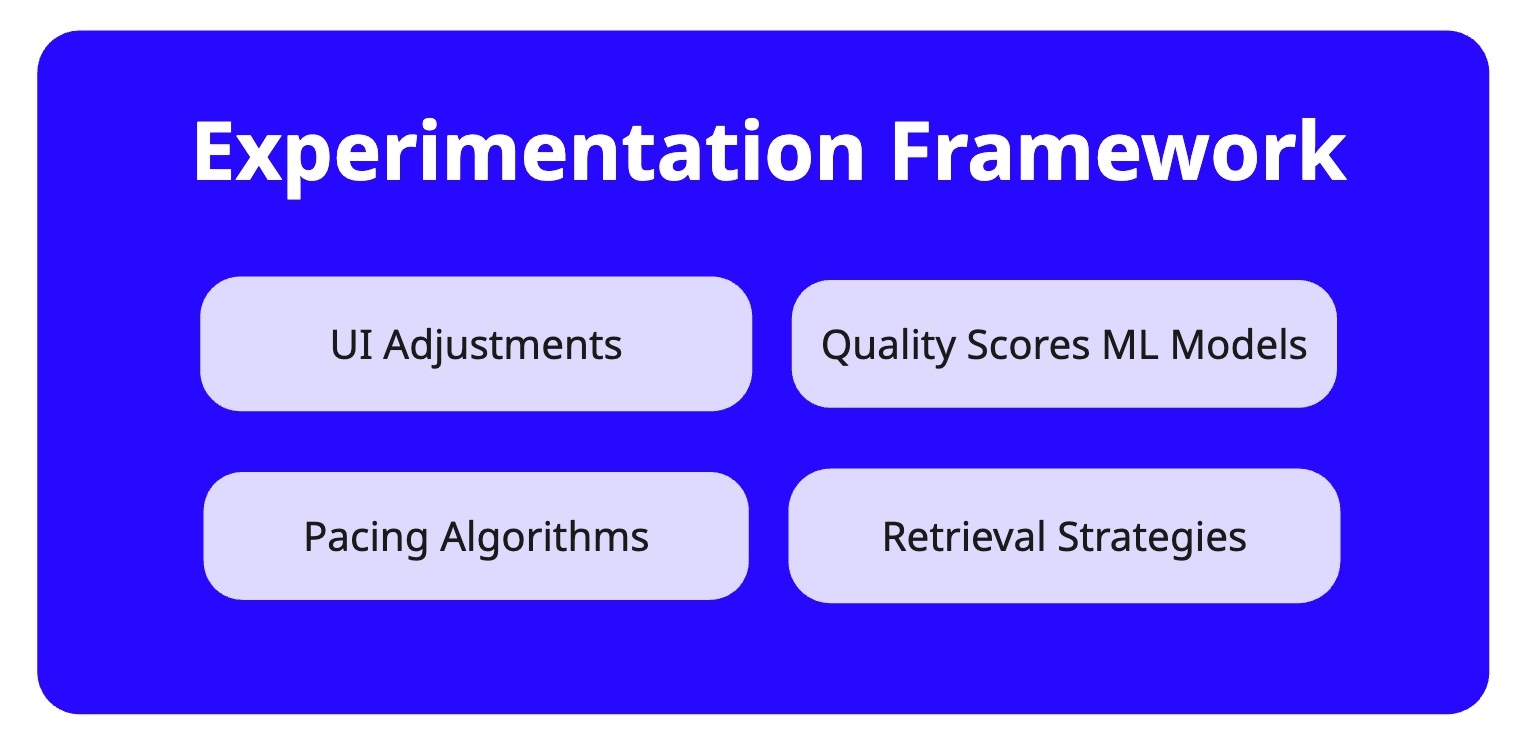 Experimentation Framework

UI Adjustments

Quality Scores ML Models

Pacing Algorithms

Retrieval Strategies